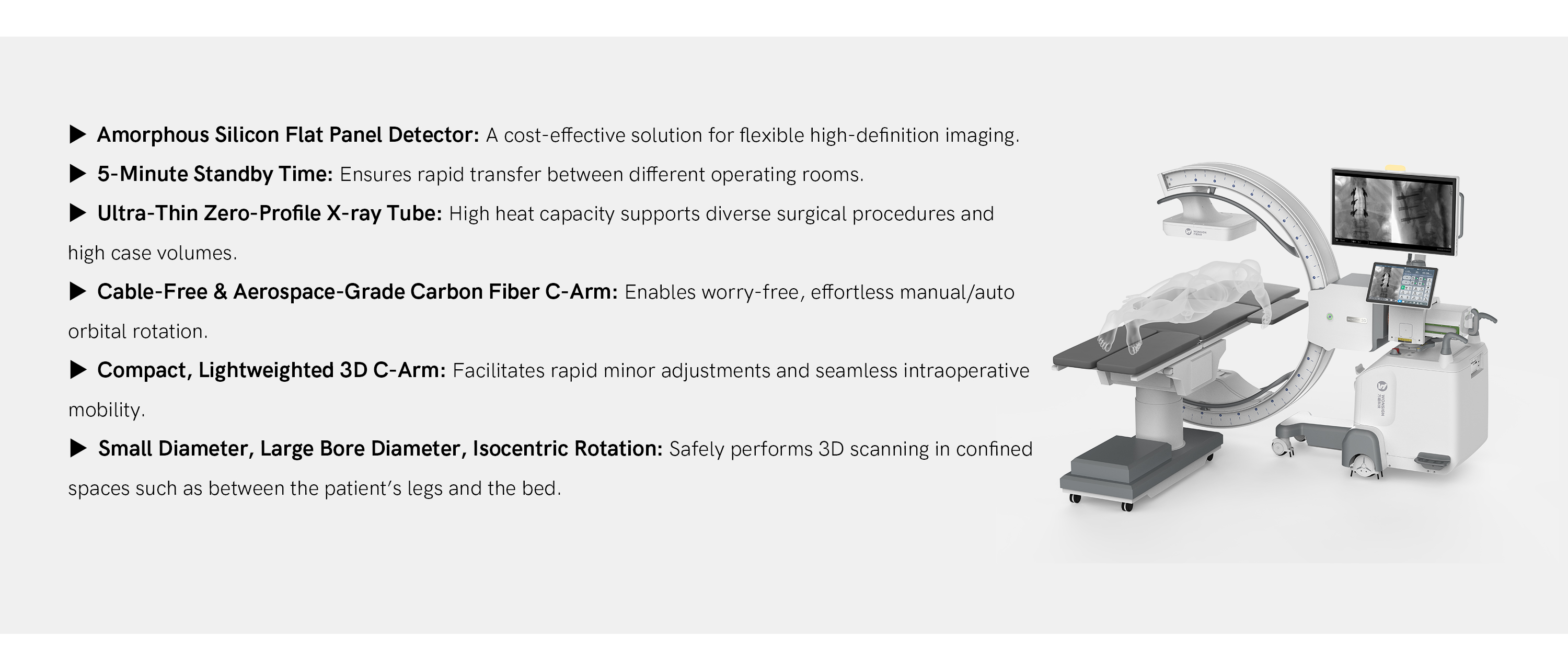 ▶ Amorphous Silicon Flat Panel Detector: A cost-effective solution for flexible high-definition imaging.

▶ 5-Minute Standby Time: Ensures rapid transfer between different operating rooms.

▶ Ultra-Thin Zero-Profile X-ray Tube: High heat capacity supports diverse surgical procedures and high case volumes.

▶ Cable-Free & Aerospace-Grade Carbon Fiber C-Arm: Enables worry-free, effortless manual/auto orbital rotation.

▶ Compact, Lightweighted 3D C-Arm: Facilitates rapid minor adjustments and seamless intraoperative mobility.

▶ Small Diameter, Large Bore Diameter, Isocentric Rotation: Safely performs 3D scanning in confined spaces such as between the patient's legs and the bed.